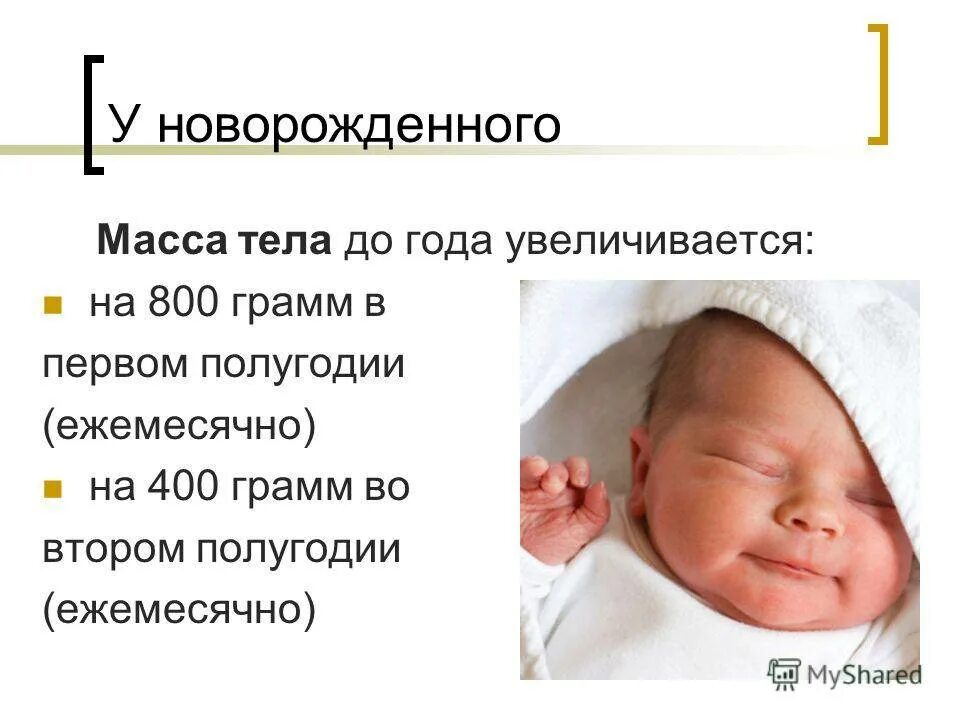 У новорожденного

Масса тела до года увеличивается:

на 800 грамм в первом полугодии (ежемесячно)

на 400 грамм во втором полугодии (ежемесячно)

MyShared